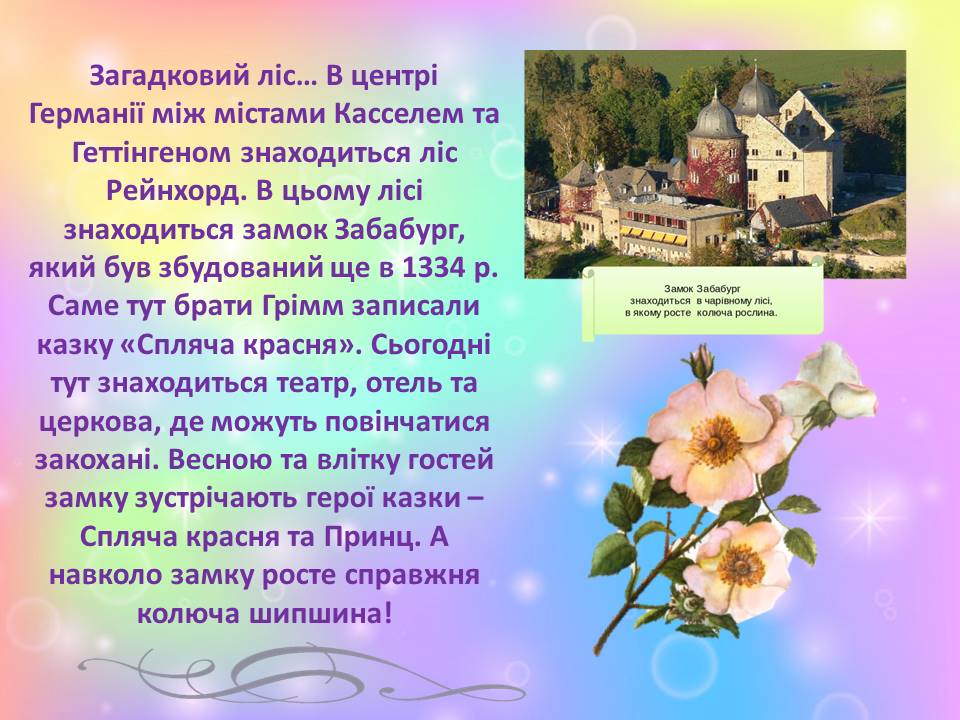 Загадковий ліс… В центрі Германії між містами Касселем та Геттінгеном знаходиться ліс Рейнхорд. В цьому лісі знаходиться замок Забабург, який був збудований ще в 1334 р. Саме тут брати Грімм записали казку «Спляча красня». Сьогодні тут знаходиться театр, отель та церкова, де можуть повінчатися закохані. Весною та влітку гостей замку зустрічають герої казки – Спляча красня та Принц. А навколо замку росте справжня колюча шипшина!

Замок Забабург знаходиться в чарівному лісі, в якому росте колюча рослина.